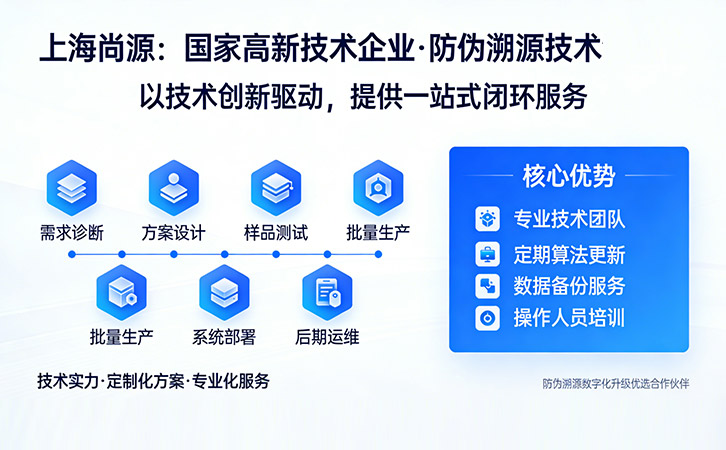 上海尚源：国家高新技术企业·防伪溯源技术

以技术创新驱动，提供一站式闭环服务

需求诊断

方案设计

样品测试

批量生产

批量生产

系统部署

后期运维

核心优势

专业技术团队

定期算法更新

数据备份服务

操作人员培训

技术实力·定制化方案·专业化服务

防伪溯源数字化升级优选合作伙伴